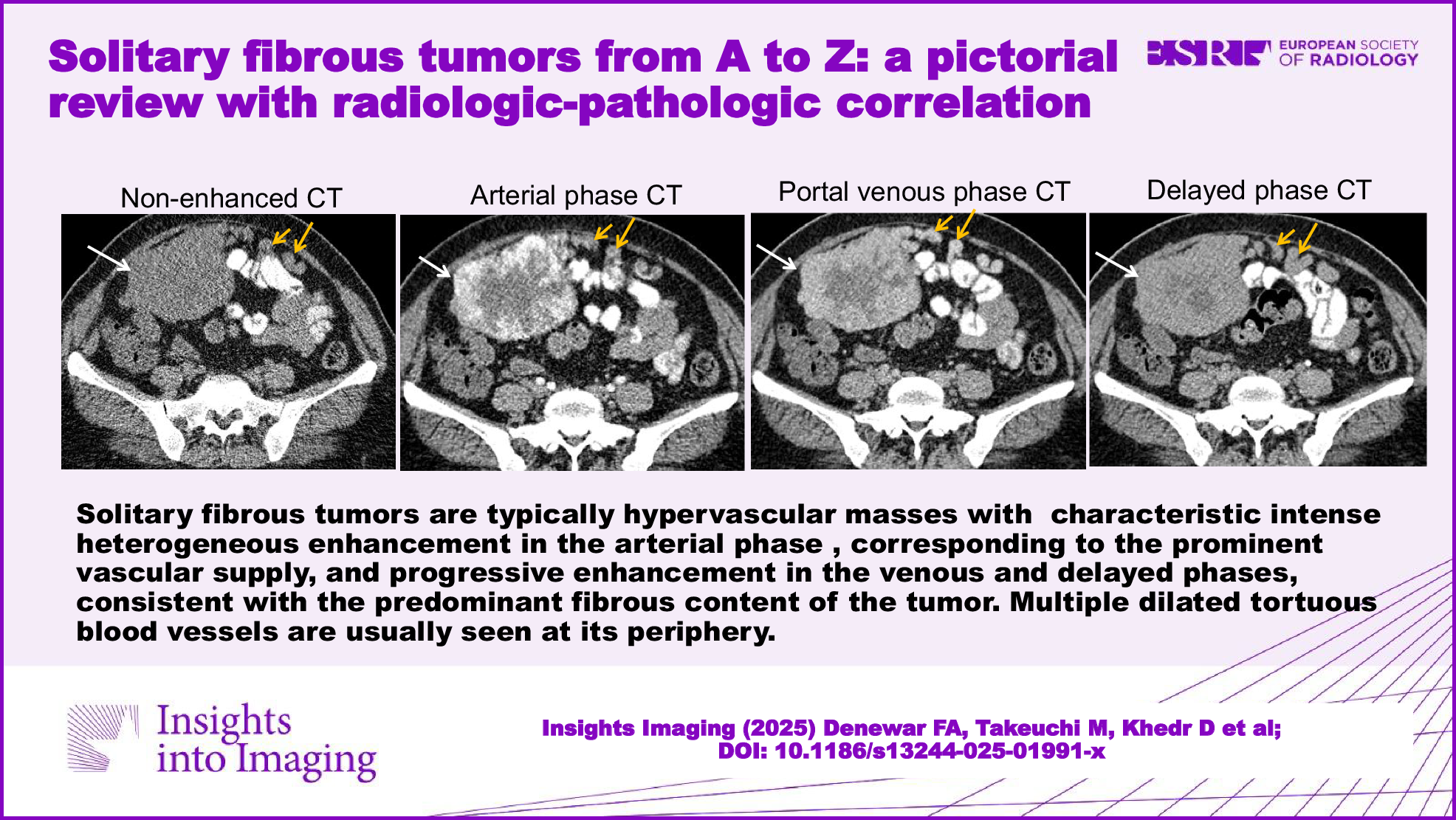 Solitary fibrous tumors from A to Z: a pictorial review with radiologic-pathologic correlation

ESR EUROPEAN SOCIETY OF RADIOLOGY

Non-enhanced CT

Arterial phase CT

Portal venous phase CT

Delayed phase CT

Solitary fibrous tumors are typically hypervascular masses with characteristic intense heterogeneous enhancement in the arterial phase , corresponding to the prominent vascular supply, and progressive enhancement in the venous and delayed phases, consistent with the predominant fibrous content of the tumor. Multiple dilated tortuous blood vessels are usually seen at its periphery.

Insights into Imaging

Insights Imaging (2025) Denewar FA, Takeuchi M, Khedr D et al; DOI: 10.1186/s13244-025-01991-x